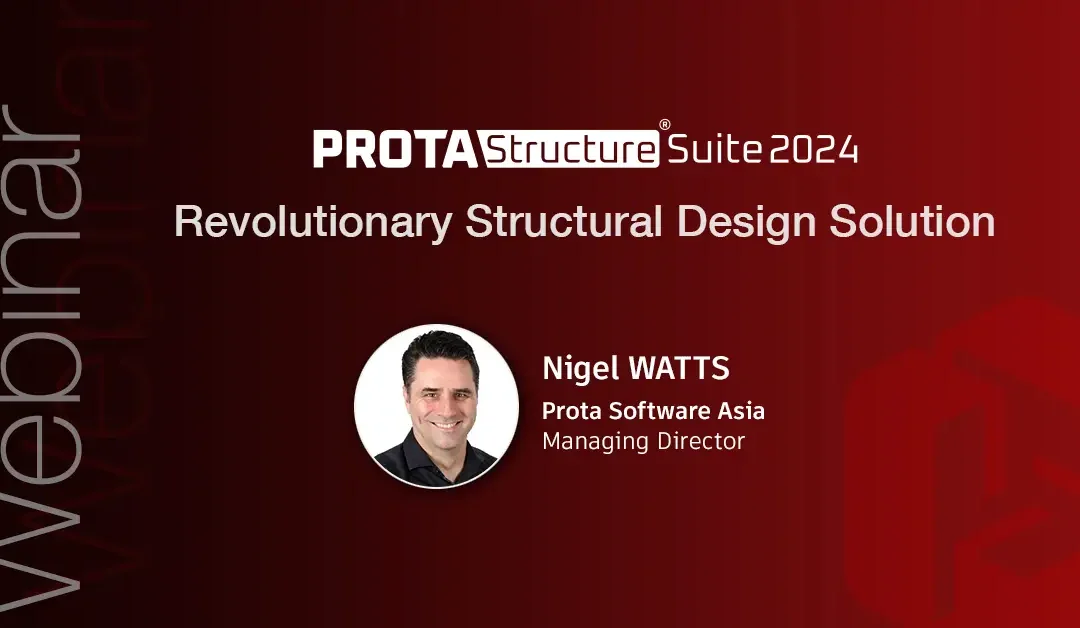 Webinar

PROTA Structure® Suite 2024

Revolutionary Structural Design Solution

Nigel WATTS
Prota Software Asia
Managing Director